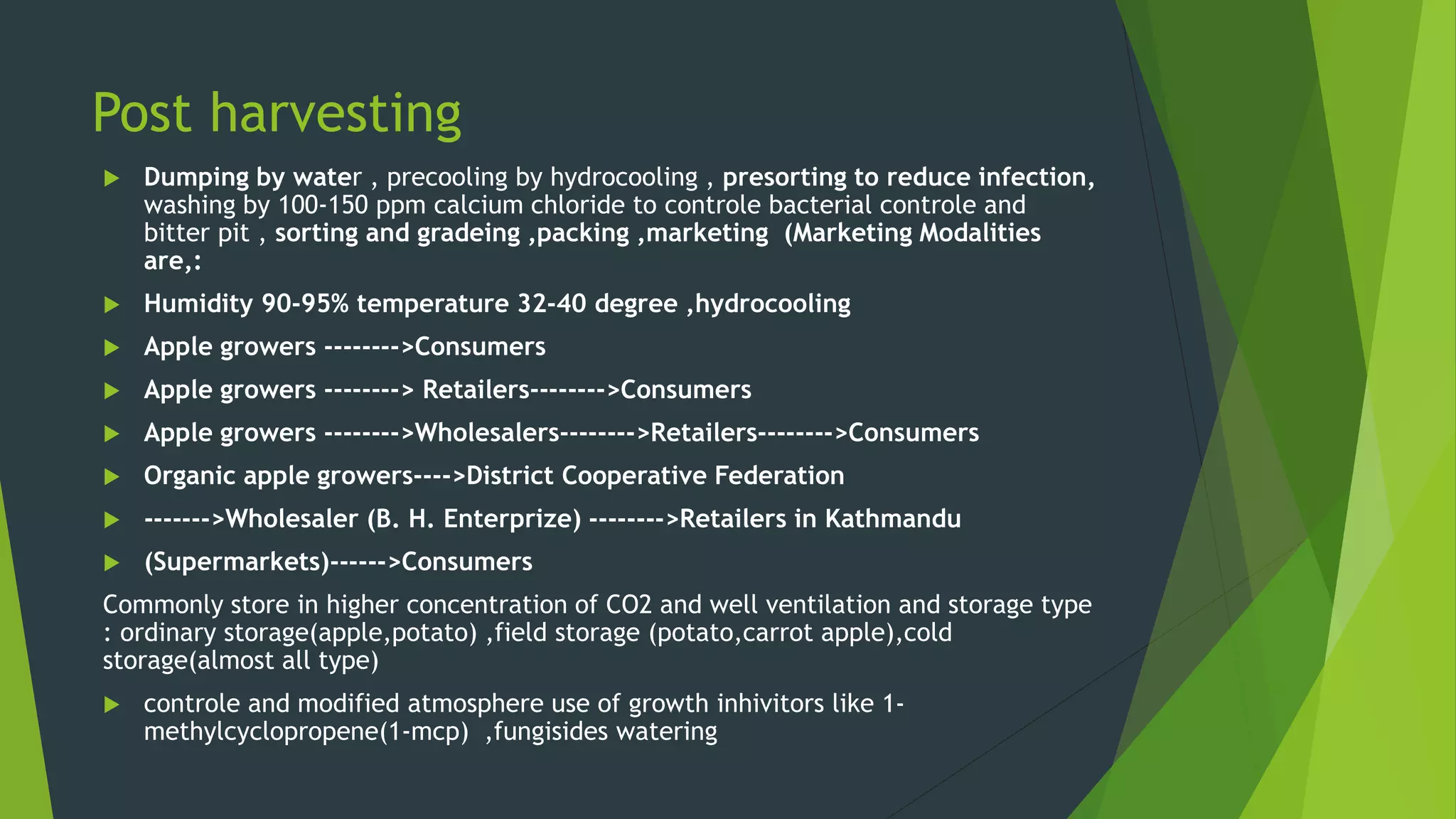 Post harvesting

Dumping by water , precooling by hydrocooling , presorting to reduce infection, washing by 100-150 ppm calcium chloride to controle bacterial controle and bitter pit , sorting and gradeing ,packing ,marketing (Marketing Modalities are,:

Humidity 90-95% temperature 32-40 degree ,hydrocooling

Apple growers -------->Consumers

Apple growers --------> Retailers-------->Consumers

Apple growers -------->Wholesalers-------->Retailers-------->Consumers

Organic apple growers---->District Cooperative Federation

------->Wholesaler (B. H. Enterprize) -------->Retailers in Kathmandu

(Supermarkets)------>Consumers

Commonly store in higher concentration of CO2 and well ventilation and storage type : ordinary storage(apple,potato) ,field storage (potato,carrot apple),cold storage(almost all type)

controle and modified atmosphere use of growth inhivitors like 1-methylcyclopropene(1-mcp) ,fungisides watering